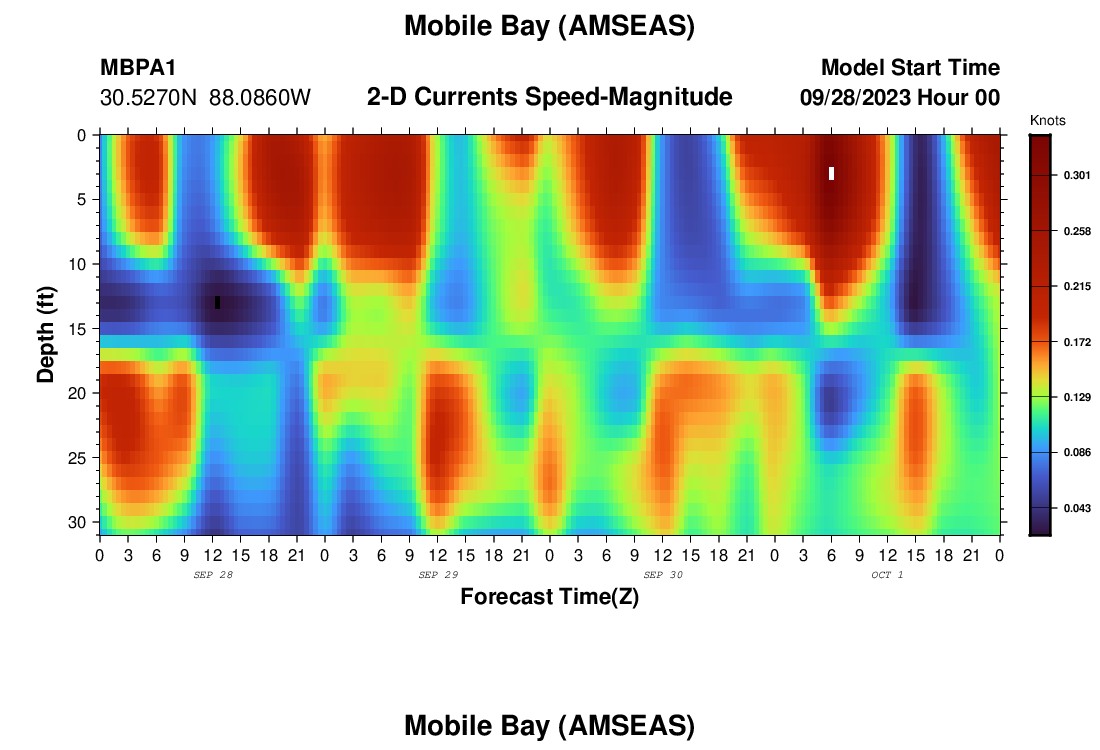 Mobile Bay (AMSEAS)

MBPA1
30.5270N 88.0860W

2-D Currents Speed-Magnitude

Model Start Time
09/28/2023 Hour 00

Knots
0.301
0.258
0.215
0.172
0.129
0.086
0.043

Depth (ft)
0
5
10
15
20
25
30

0 3 6 9 12 15 18 21 0 3 6 9 12 15 18 21 0 3 6 9 12 15 18 21 0 3 6 9 12 15 18 21 0
SEP 28 SEP 29 SEP 30 OCT 1

Forecast Time(Z)

Mobile Bay (AMSEAS)